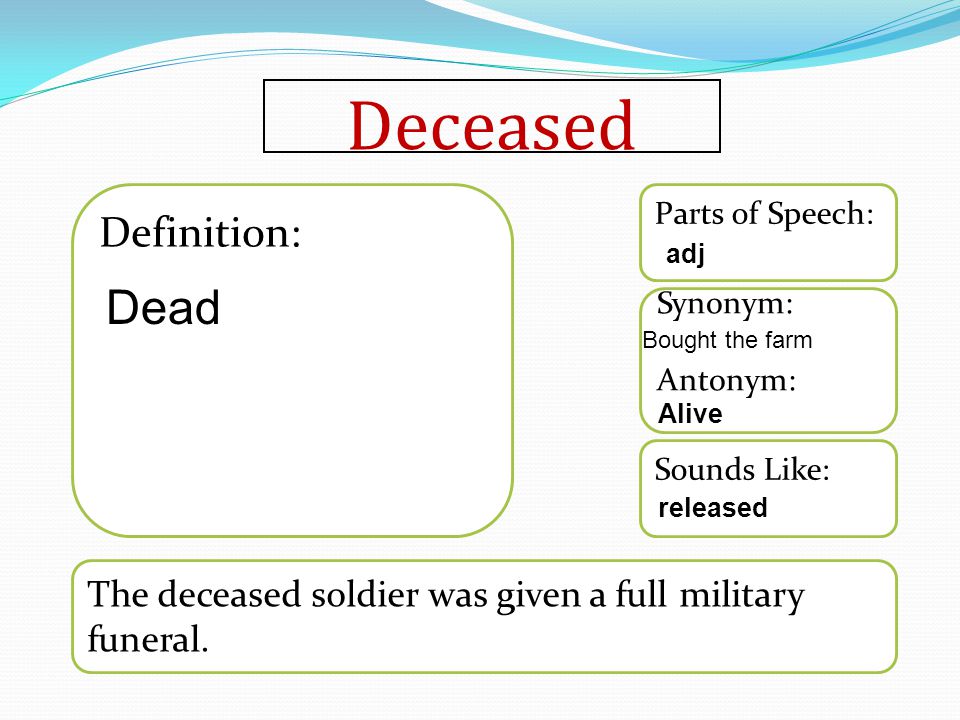 Deceased

Definition:

Dead

Parts of Speech:
adj

Synonym:
Bought the farm

Antonym:
Alive

Sounds Like:
released

The deceased soldier was given a full military funeral.